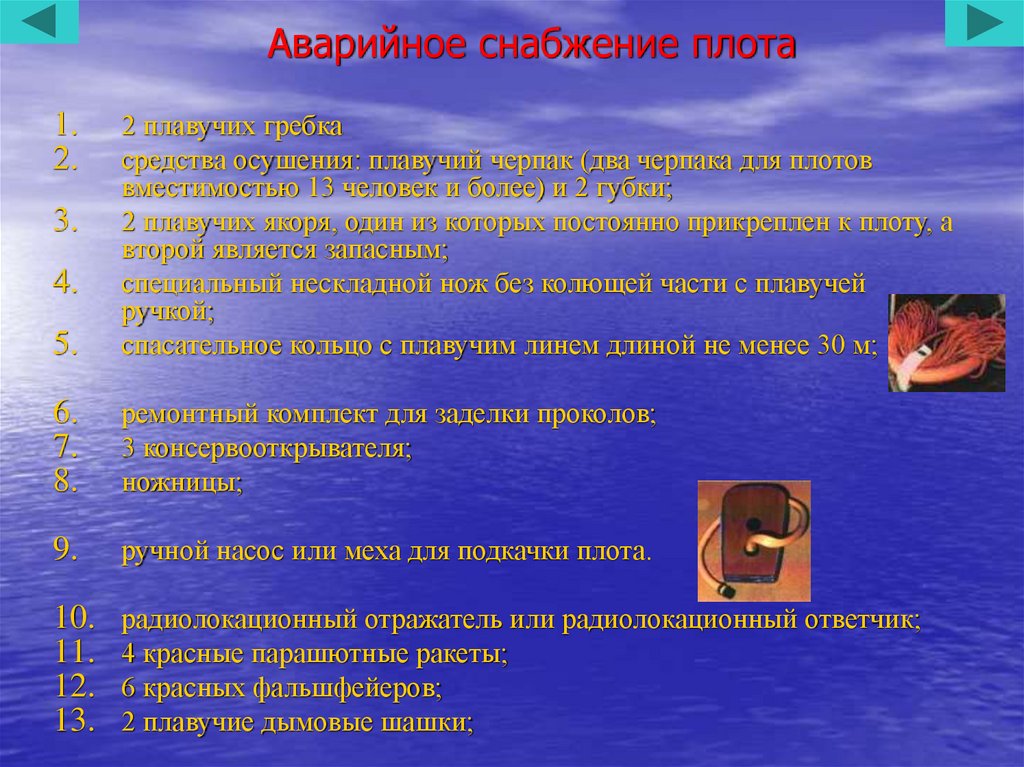 Аварийное снабжение плота

1. 2 плавучих гребка
2. средства осушения: плавучий черпак (два черпака для плотов вместимостью 13 человек и более) и 2 губки;
3. 2 плавучих якоря, один из которых постоянно прикреплен к плоту, а второй является запасным;
4. специальный нескладной нож без колющей части с плавучей ручкой;
5. спасательное кольцо с плавучим линем длиной не менее 30 м;
6. ремонтный комплект для заделки проколов;
7. 3 консервооткрывателя;
8. ножницы;
9. ручной насос или меха для подкачки плота.
10. радиолокационный отражатель или радиолокационный ответчик;
11. 4 красные парашютные ракеты;
12. 6 красных фальшфейеров;
13. 2 плавучие дымовые шашки;